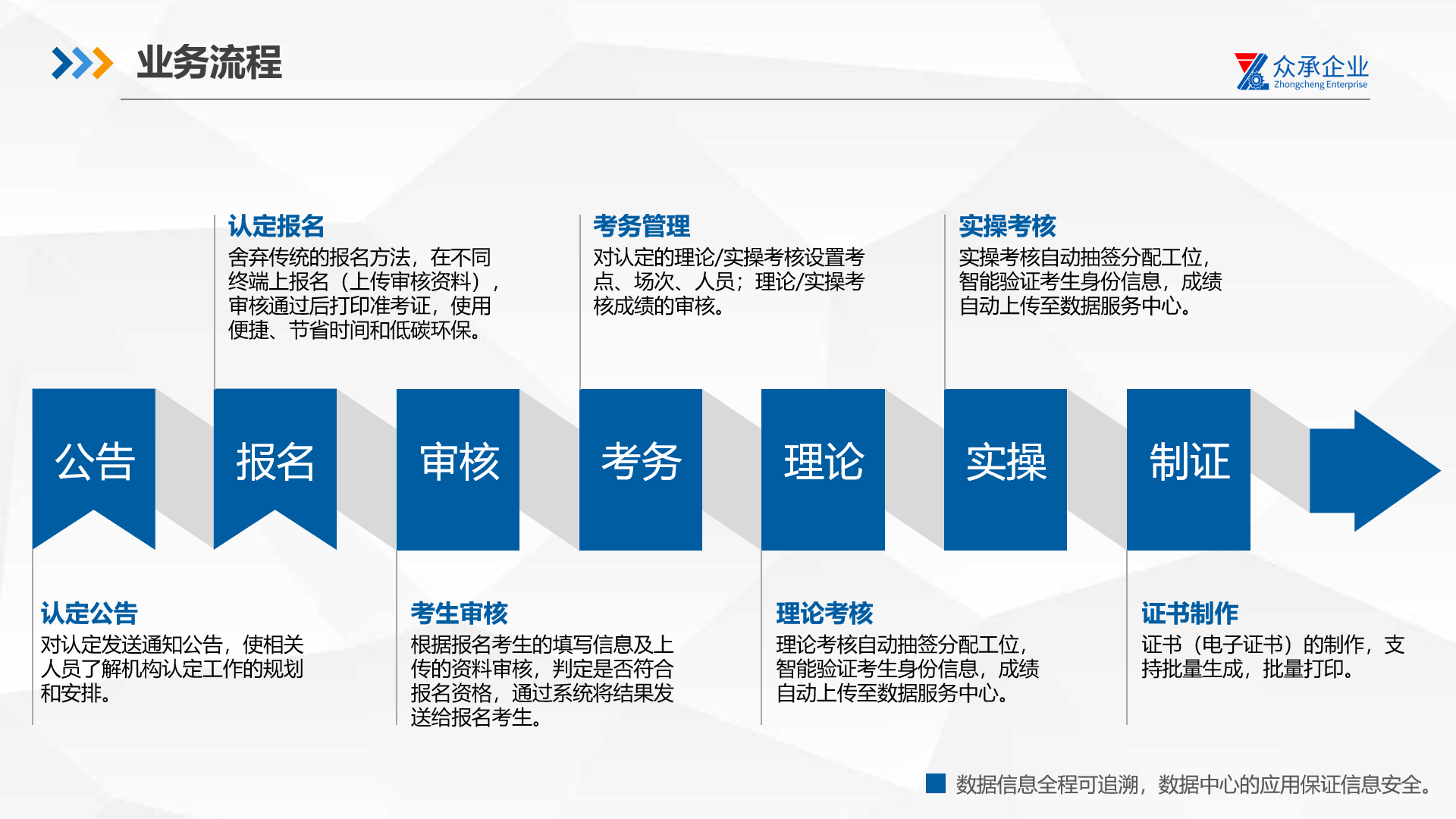 业务流程

众承企业
Zhongcheng Enterprise

认定报名
舍弃传统的报名方法，在不同终端上报名（上传审核资料），审核通过后打印准考证，使用便捷、节省时间和低碳环保。

考务管理
对认定的理论/实操考核设置考点、场次、人员；理论/实操考核成绩的审核。

实操考核
实操考核自动抽签分配工位，智能验证考生身份信息，成绩自动上传至数据服务中心。

公告

报名

审核

考务

理论

实操

制证

认定公告
对认定发送通知公告，使相关人员了解机构认定工作的规划和安排。

考生审核
根据报名考生的填写信息及上传的资料审核，判定是否符合报名资格，通过系统将结果发送给报名考生。

理论考核
理论考核自动抽签分配工位，智能验证考生身份信息，成绩自动上传至数据服务中心。

证书制作
证书（电子证书）的制作，支持批量生成，批量打印。

数据信息全程可追溯，数据中心的应用保证信息安全。